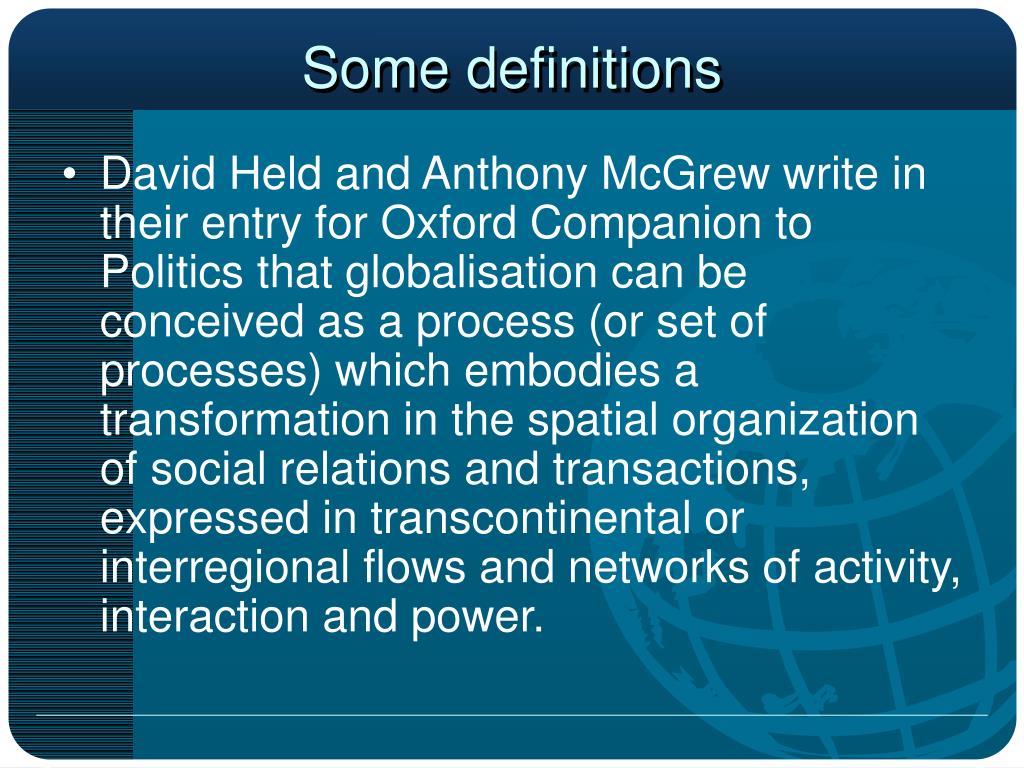 Some definitions

• David Held and Anthony McGrew write in their entry for Oxford Companion to Politics that globalisation can be conceived as a process (or set of processes) which embodies a transformation in the spatial organization of social relations and transactions, expressed in transcontinental or interregional flows and networks of activity, interaction and power.